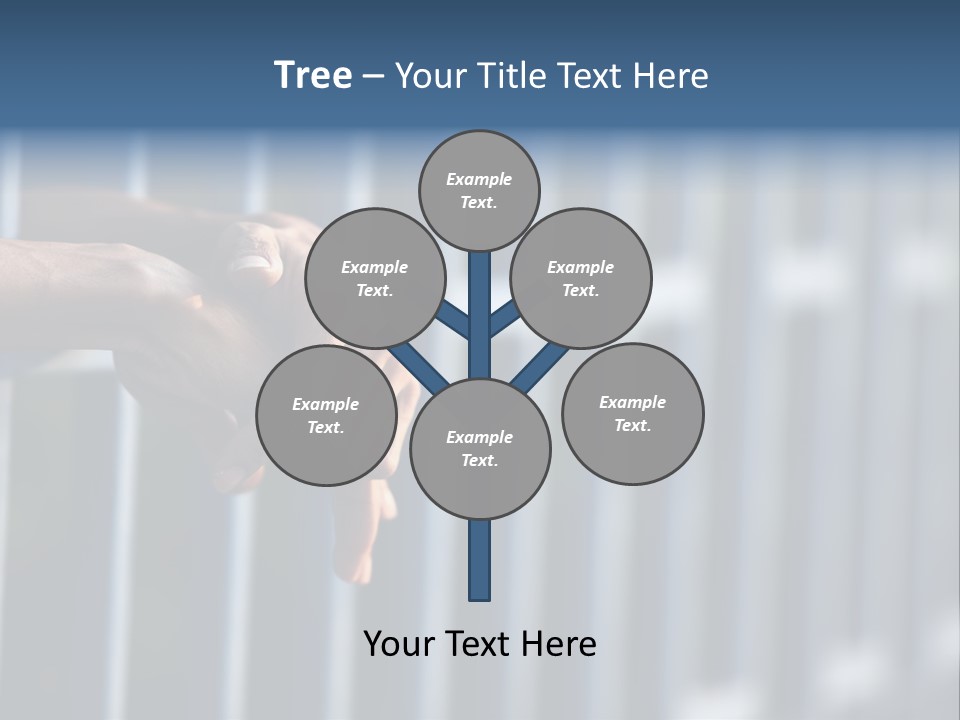 Tree – Your Title Text Here

Example Text.

Example Text.

Example Text.

Example Text.

Example Text.

Example Text.

Your Text Here